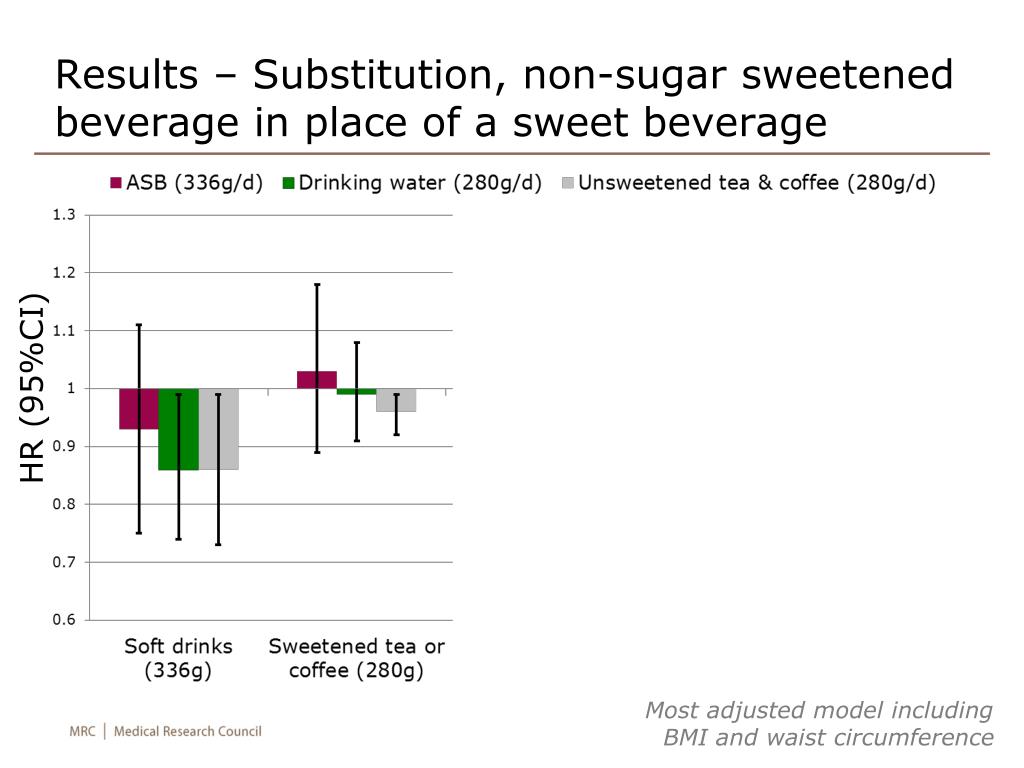 Results – Substitution, non-sugar sweetened beverage in place of a sweet beverage

ASB (336g/d) Drinking water (280g/d) Unsweetened tea & coffee (280g/d)

HR (95%CI)

1.3
1.2
1.1
1
0.9
0.8
0.7
0.6

Soft drinks (336g)

Sweetened tea or coffee (280g)

Most adjusted model including BMI and waist circumference

MRC | Medical Research Council